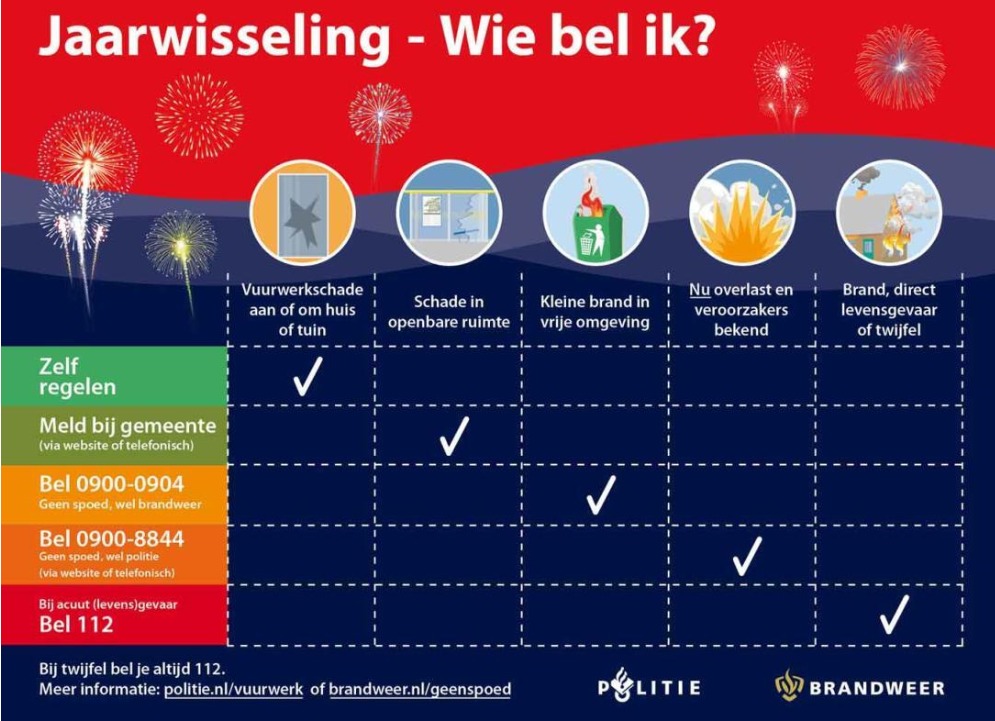 Jaarwisseling - Wie bel ik?

| | Vuurwerkschade aan of om huis of tuin | Schade in openbare ruimte | Kleine brand in vrije omgeving | Nu overlast en veroorzakers bekend | Brand, direct levensgevaar of twijfel |
|---|---|---|---|---|---|
| Zelf regelen | ✓ | | | | |
| Meld bij gemeente (via website of telefonisch) | | ✓ | | | |
| Bel 0900-0904 Geen spoed, wel brandweer | | | ✓ | | |
| Bel 0900-8844 Geen spoed, wel politie (via website of telefonisch) | | | | ✓ | |
| Bij acuut (levens)gevaar Bel 112 | | | | | ✓ |

Bij twijfel bel je altijd 112.
Meer informatie: politie.nl/vuurwerk of brandweer.nl/geenspoed

POLITIE

BRANDWEER